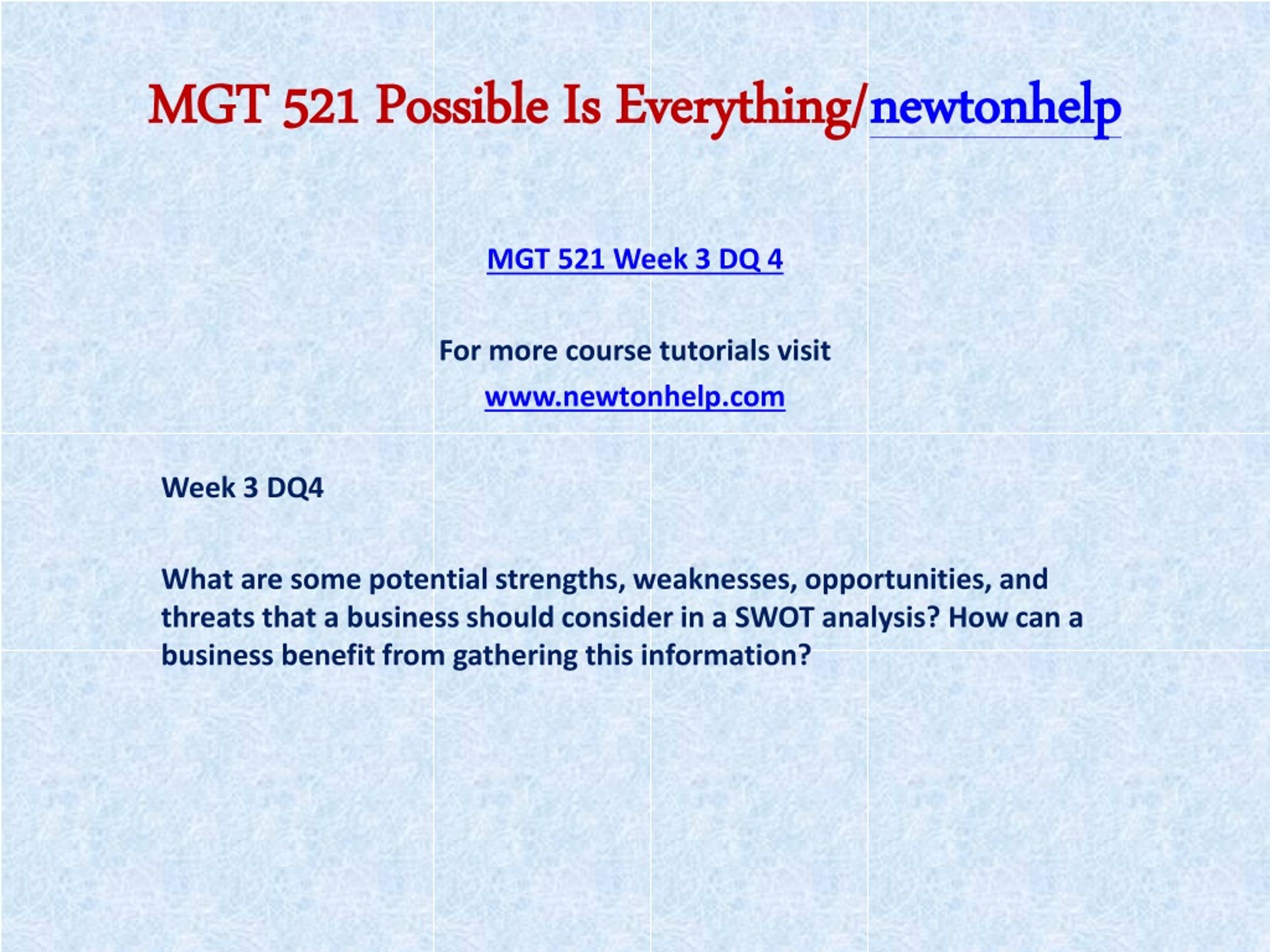 MGT 521 Possible Is Everything/newtonhelp

MGT 521 Week 3 DQ 4

For more course tutorials visit

www.newtonhelp.com

Week 3 DQ4

What are some potential strengths, weaknesses, opportunities, and threats that a business should consider in a SWOT analysis? How can a business benefit from gathering this information?